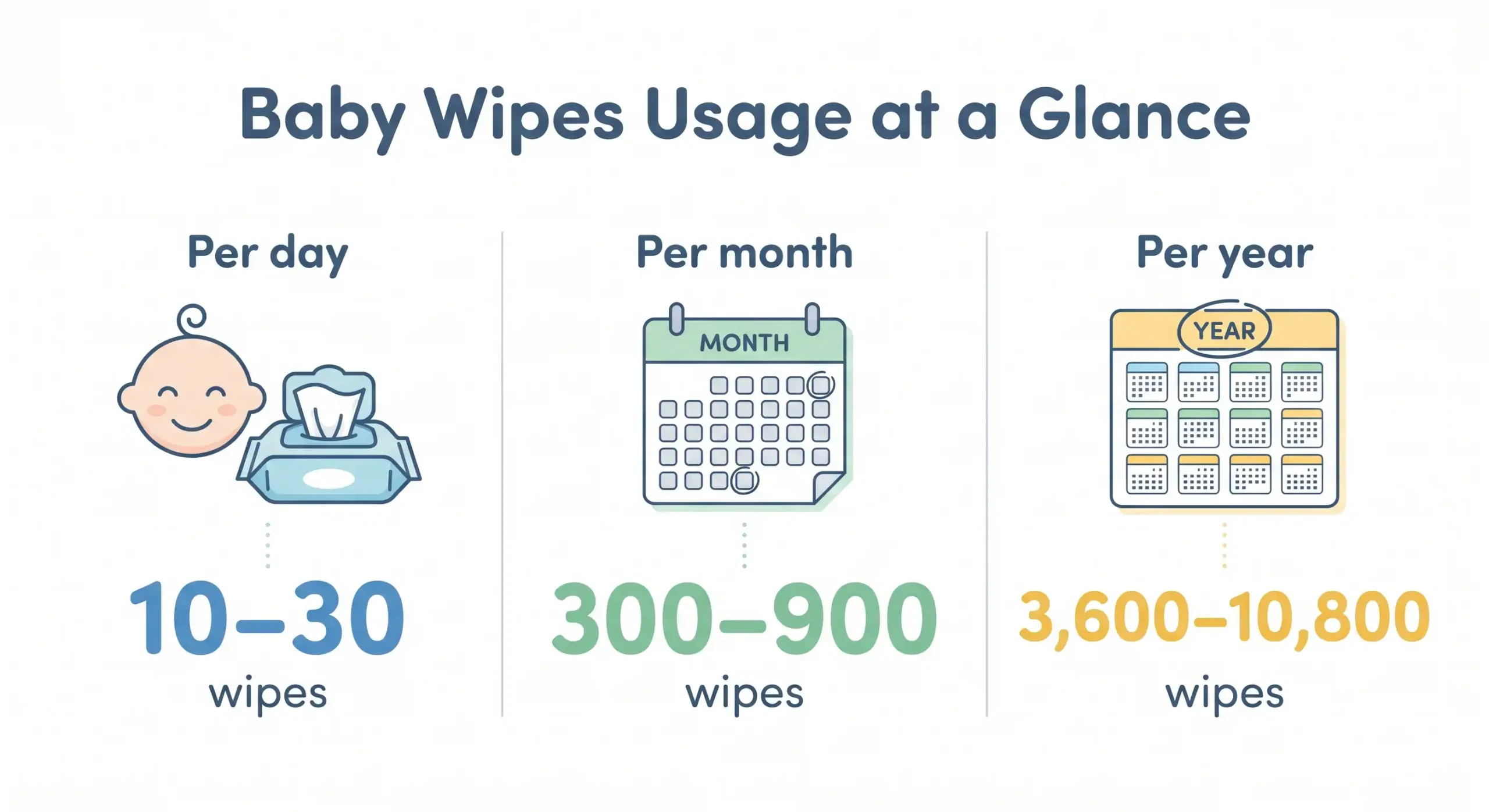 Baby Wipes Usage at a Glance

Per day

10–30

wipes

Per month

MONTH

300–900

wipes

Per year

YEAR

3,600–10,800

wipes